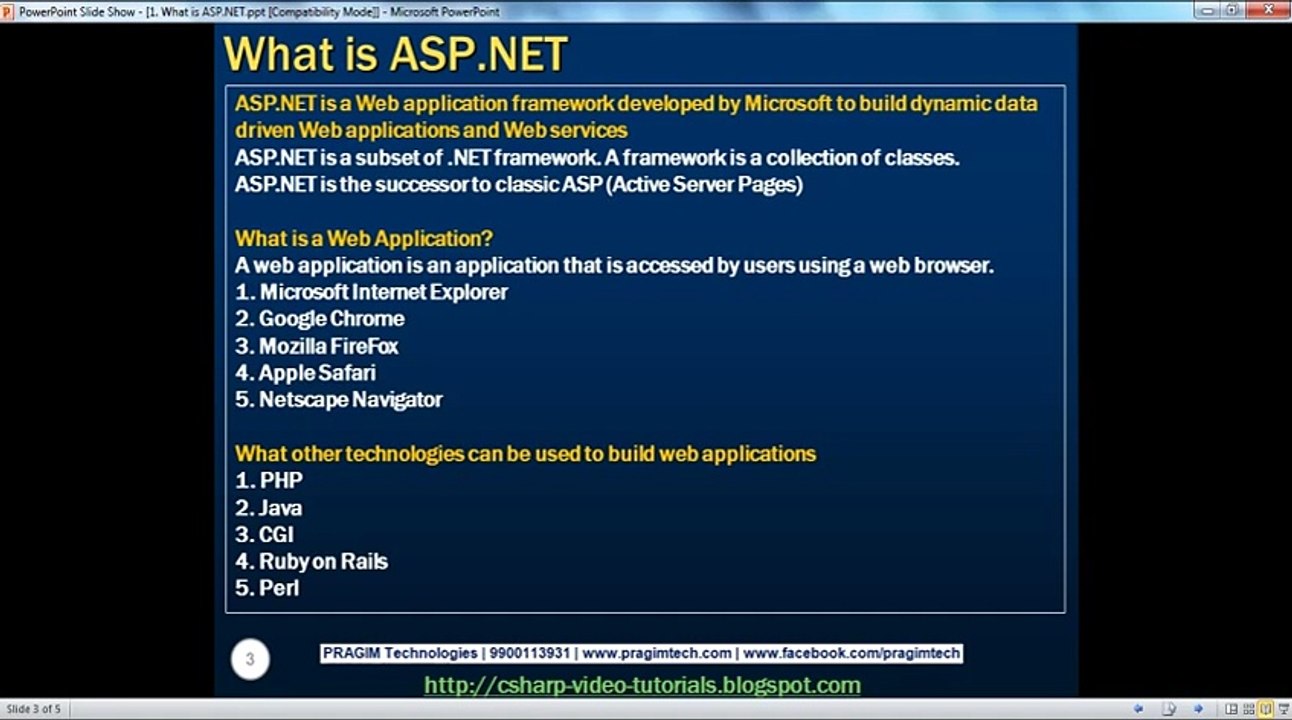 PowerPoint Slide Show - [1. What is ASP.NET.ppt [Compatibility Mode]] - Microsoft PowerPoint

What is ASP.NET

ASP.NET is a Web application framework developed by Microsoft to build dynamic data driven Web applications and Web services
ASP.NET is a subset of .NET framework. A framework is a collection of classes.
ASP.NET is the successor to classic ASP (Active Server Pages)

What is a Web Application?
A web application is an application that is accessed by users using a web browser.
1. Microsoft Internet Explorer
2. Google Chrome
3. Mozilla FireFox
4. Apple Safari
5. Netscape Navigator

What other technologies can be used to build web applications
1. PHP
2. Java
3. CGI
4. Ruby on Rails
5. Perl

3

PRAGIM Technologies | 9900113931 | www.pragimtech.com | www.facebook.com/pragimtech

http://csharp-video-tutorials.blogspot.com

Slide 3 of 5